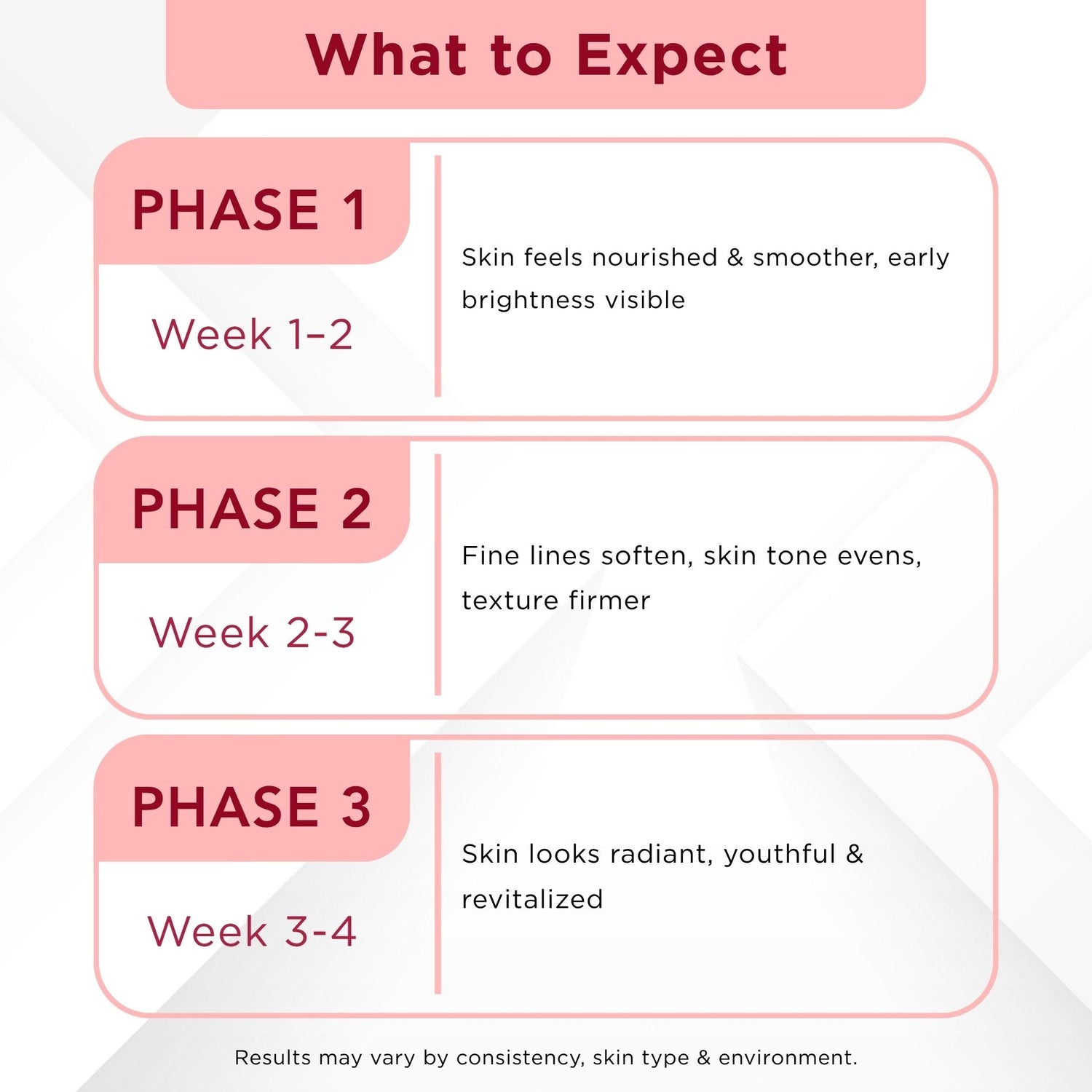 What to Expect

PHASE 1

Week 1–2

Skin feels nourished & smoother, early brightness visible

PHASE 2

Week 2-3

Fine lines soften, skin tone evens, texture firmer

PHASE 3

Week 3-4

Skin looks radiant, youthful & revitalized

Results may vary by consistency, skin type & environment.